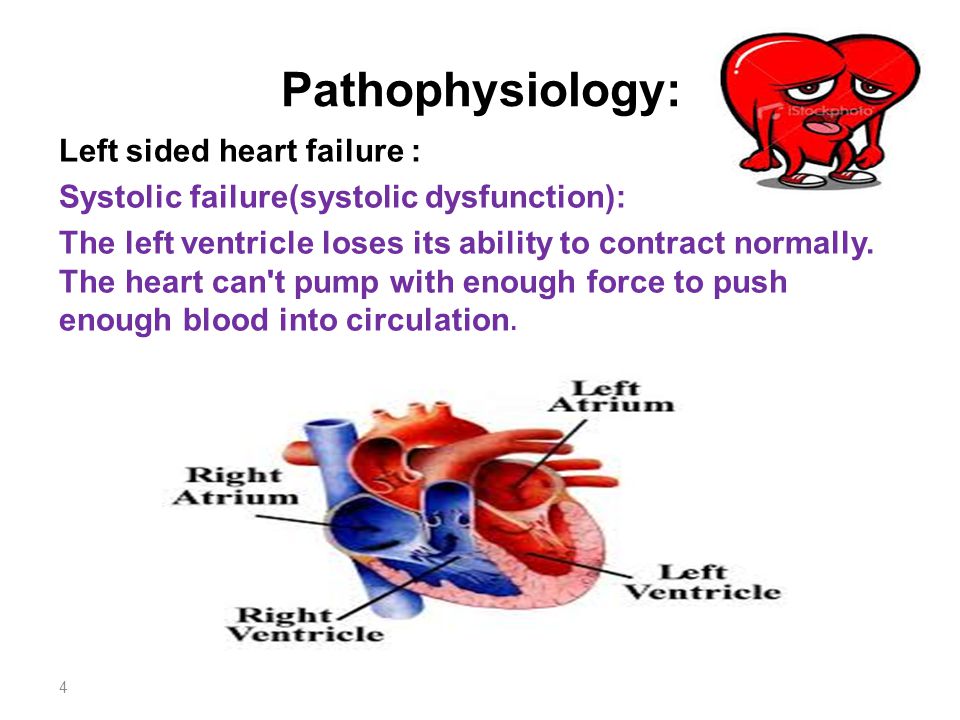 Pathophysiology:

iStockphoto

Left sided heart failure :

Systolic failure(systolic dysfunction):

The left ventricle loses its ability to contract normally. The heart can't pump with enough force to push enough blood into circulation.

Left Atrium

Right Atrium

Left Ventricle

Right Ventricle

4